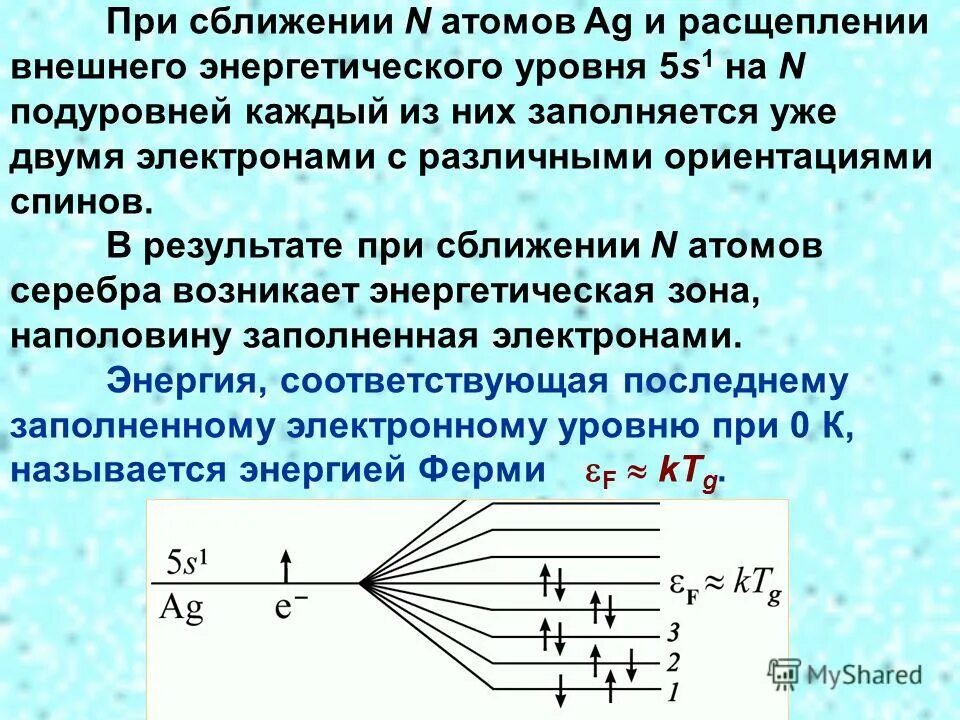 При сближении $N$ атомов Ag и расщеплении внешнего энергетического уровня $5s^1$ на $N$ подуровней каждый из них заполняется уже двумя электронами с различными ориентациями спинов.

В результате при сближении $N$ атомов серебра возникает энергетическая зона, наполовину заполненная электронами.

Энергия, соответствующая последнему заполненному электронному уровню при 0 К, называется энергией Ферми $\varepsilon_F \approx kT_g$.

$5s^1$

Ag

$e^-$

$\varepsilon_F \approx kT_g$

3

2

1

MyShared